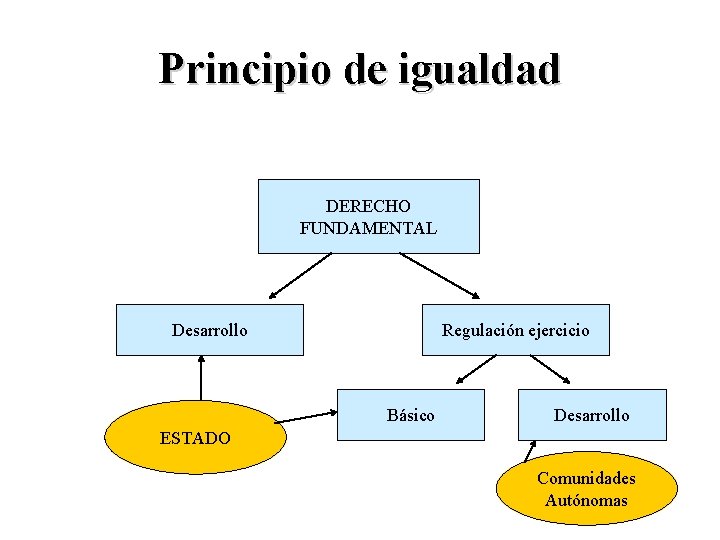 Principio de igualdad

DERECHO FUNDAMENTAL

Desarrollo

Regulación ejercicio

Básico

Desarrollo

ESTADO

Comunidades Autónomas